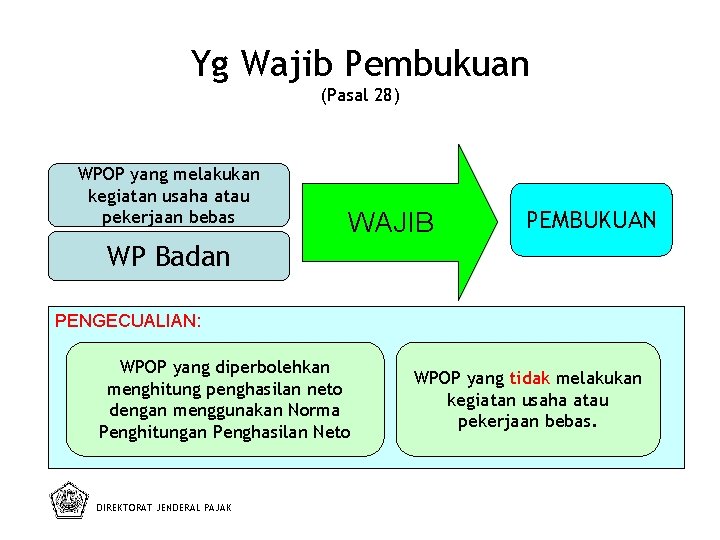 Yg Wajib Pembukuan
(Pasal 28)

WPOP yang melakukan kegiatan usaha atau pekerjaan bebas

WP Badan

WAJIB

PEMBUKUAN

PENGECUALIAN:

WPOP yang diperbolehkan menghitung penghasilan neto dengan menggunakan Norma Penghitungan Penghasilan Neto

WPOP yang tidak melakukan kegiatan usaha atau pekerjaan bebas.

DIREKTORAT JENDERAL PAJAK